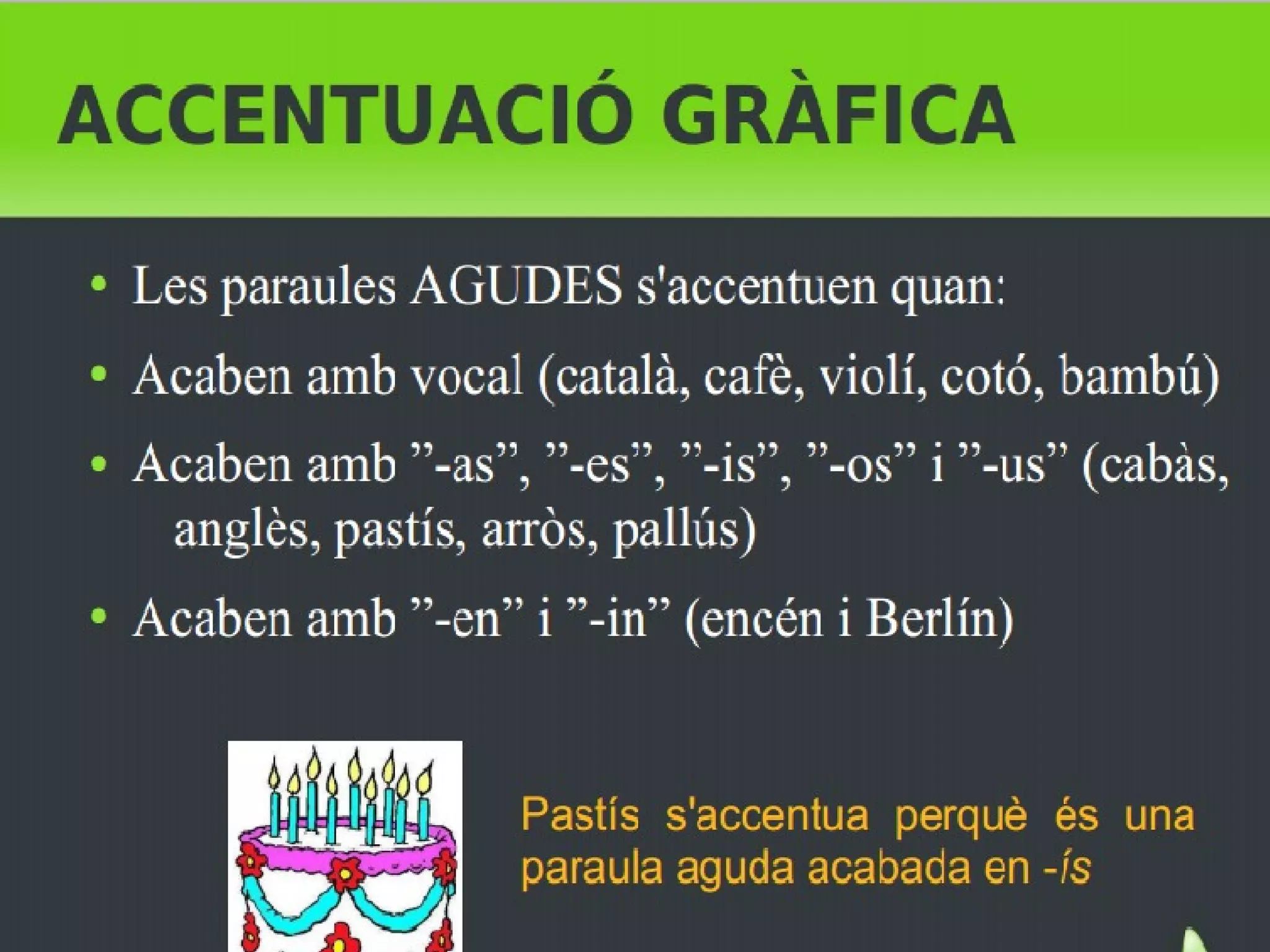 ACCENTUACIÓ GRÀFICA

• Les paraules AGUDES s'accentuen quan:

• Acaben amb vocal (català, cafè, violí, cotó, bambú)

• Acaben amb ”-as”, ”-es”, ”-is”, ”-os” i ”-us” (cabàs, anglès, pastís, arròs, pallús)

• Acaben amb ”-en” i ”-in” (encén i Berlín)

Pastís s'accentua perquè és una paraula aguda acabada en -ís